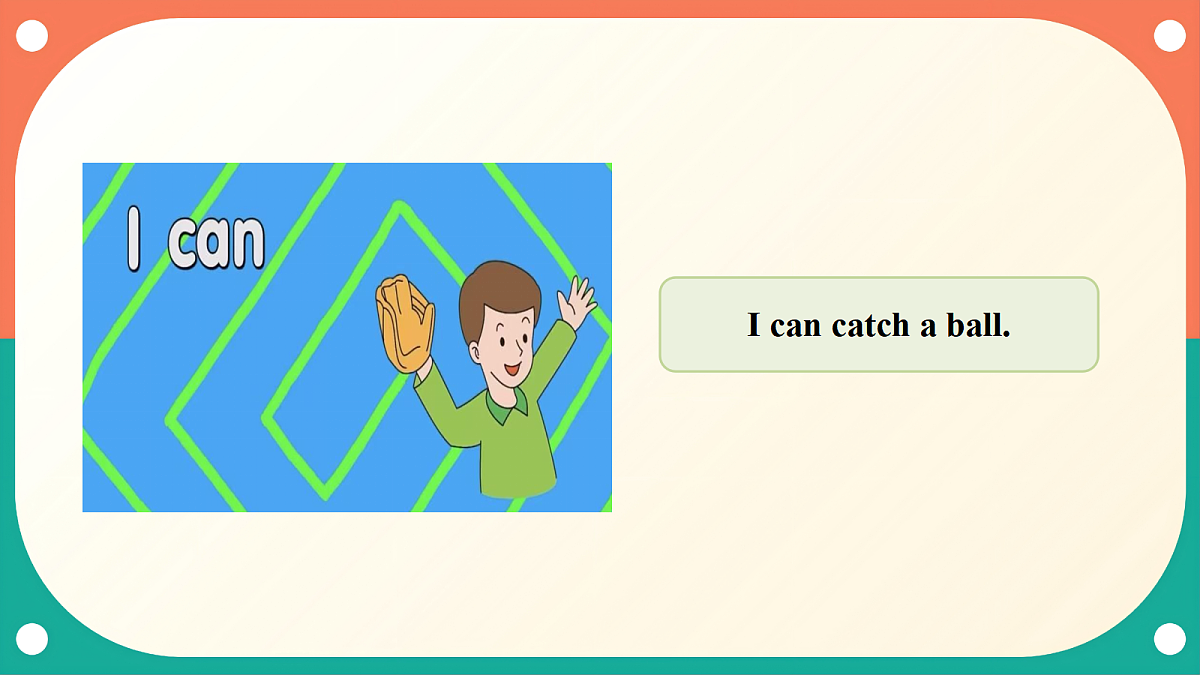 I can

I can catch a ball.